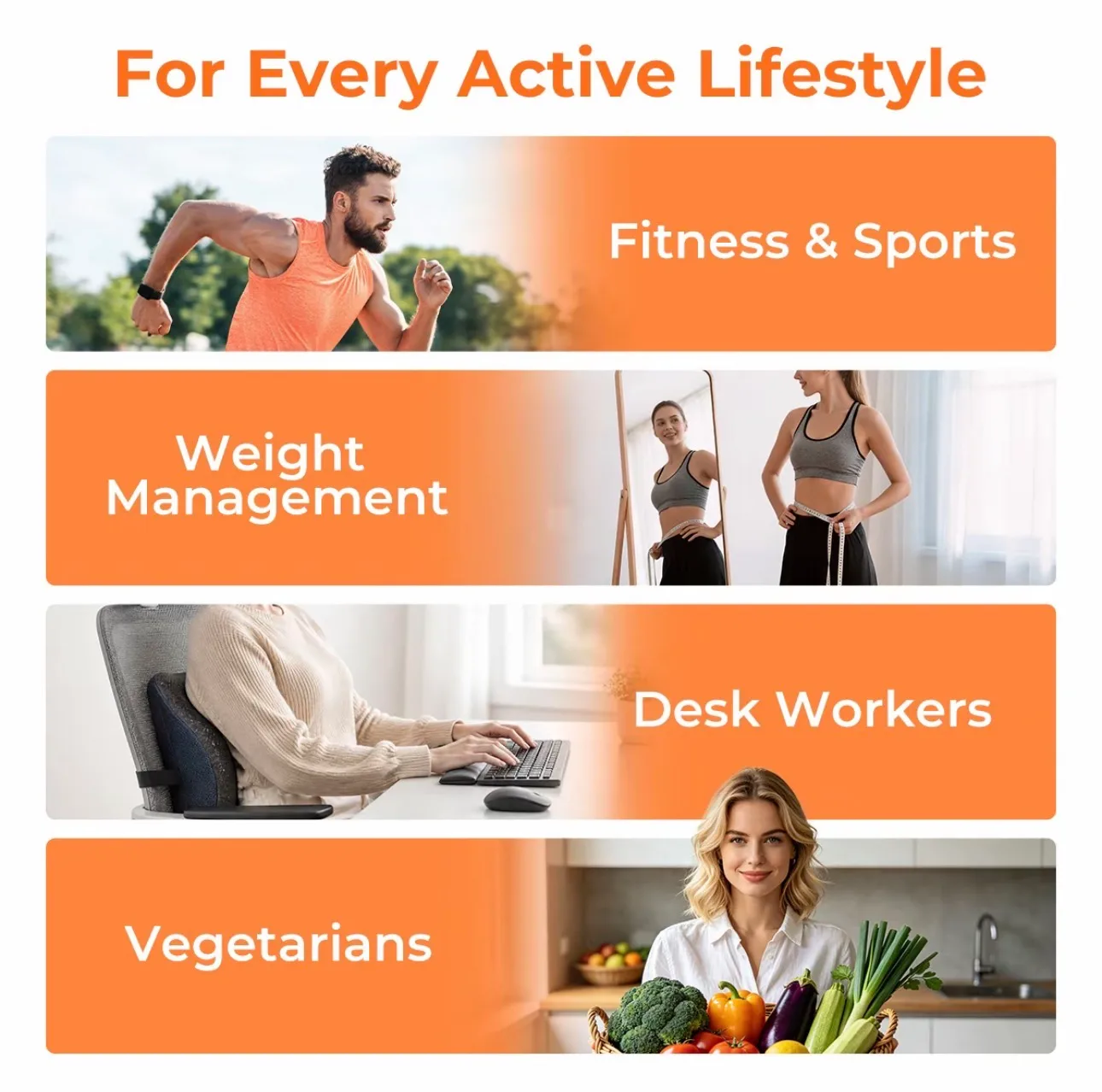 For Every Active Lifestyle

Fitness & Sports

Weight Management

Desk Workers

Vegetarians